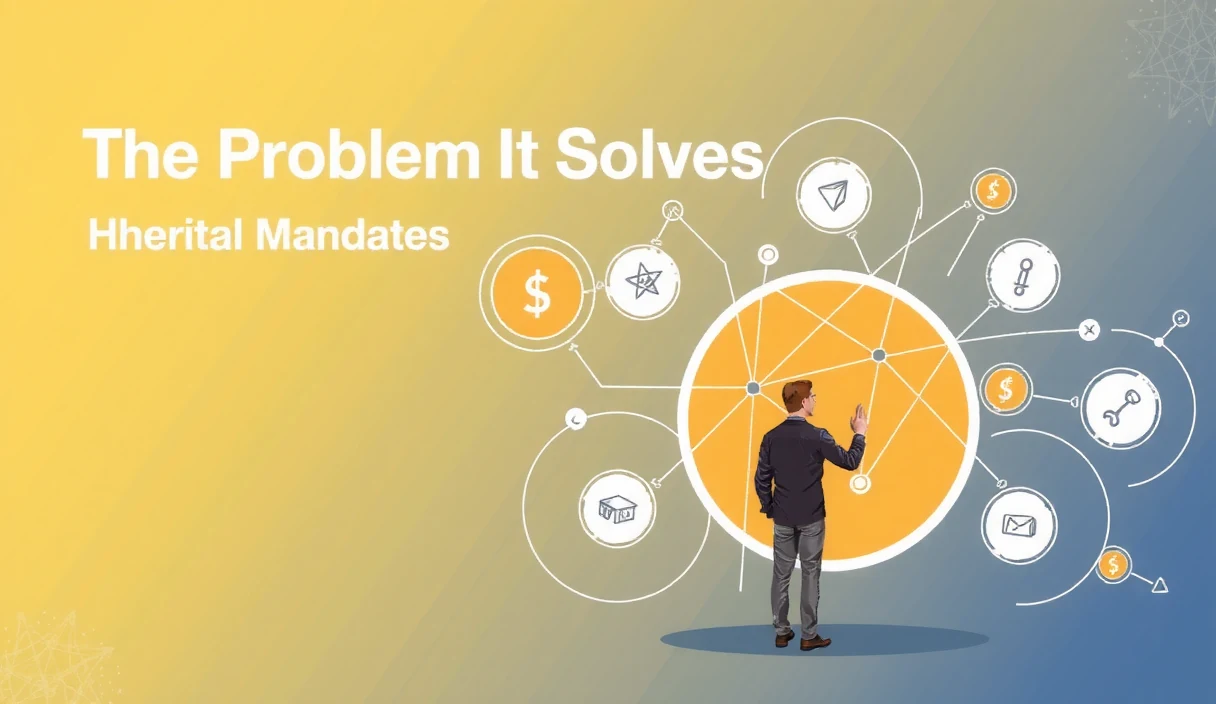 The Problem It Solves

Hherital Mandates

$

$

$

$